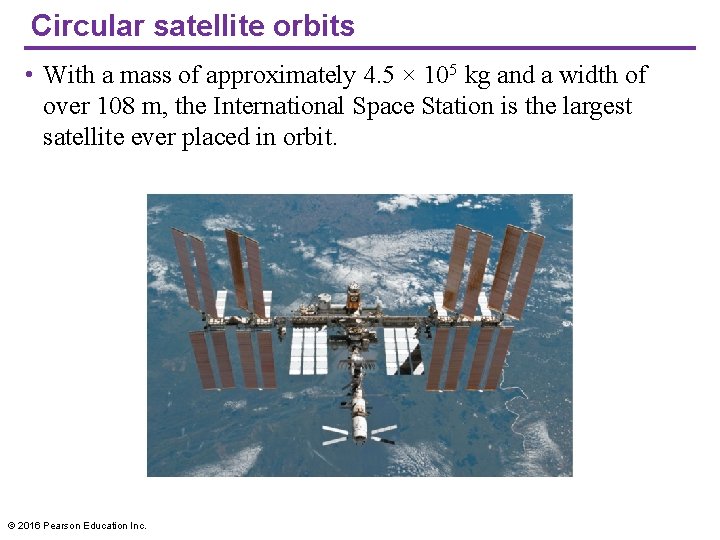 Circular satellite orbits

• With a mass of approximately $4.5 \times 10^5$ kg and a width of over 108 m, the International Space Station is the largest satellite ever placed in orbit.

© 2016 Pearson Education Inc.